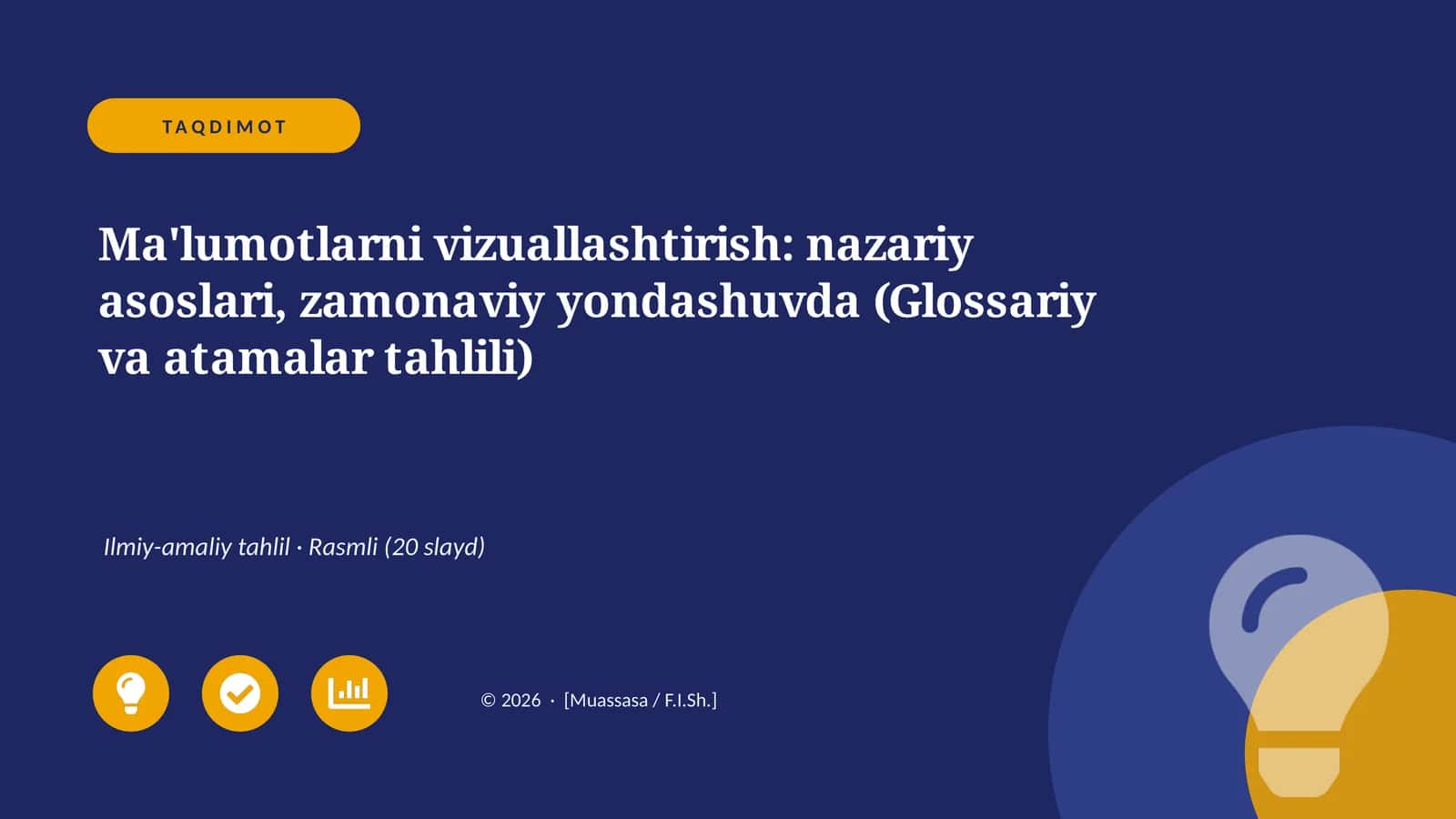 TAQDIMOT

Ma'lumotlarni vizuallashtirish: nazariy asoslari, zamonaviy yondashuvda (Glossariy va atamalar tahlili)

Ilmiy-amaliy tahlil · Rasmli (20 slayd)

© 2026 · [Muassasa / F.I.Sh.]